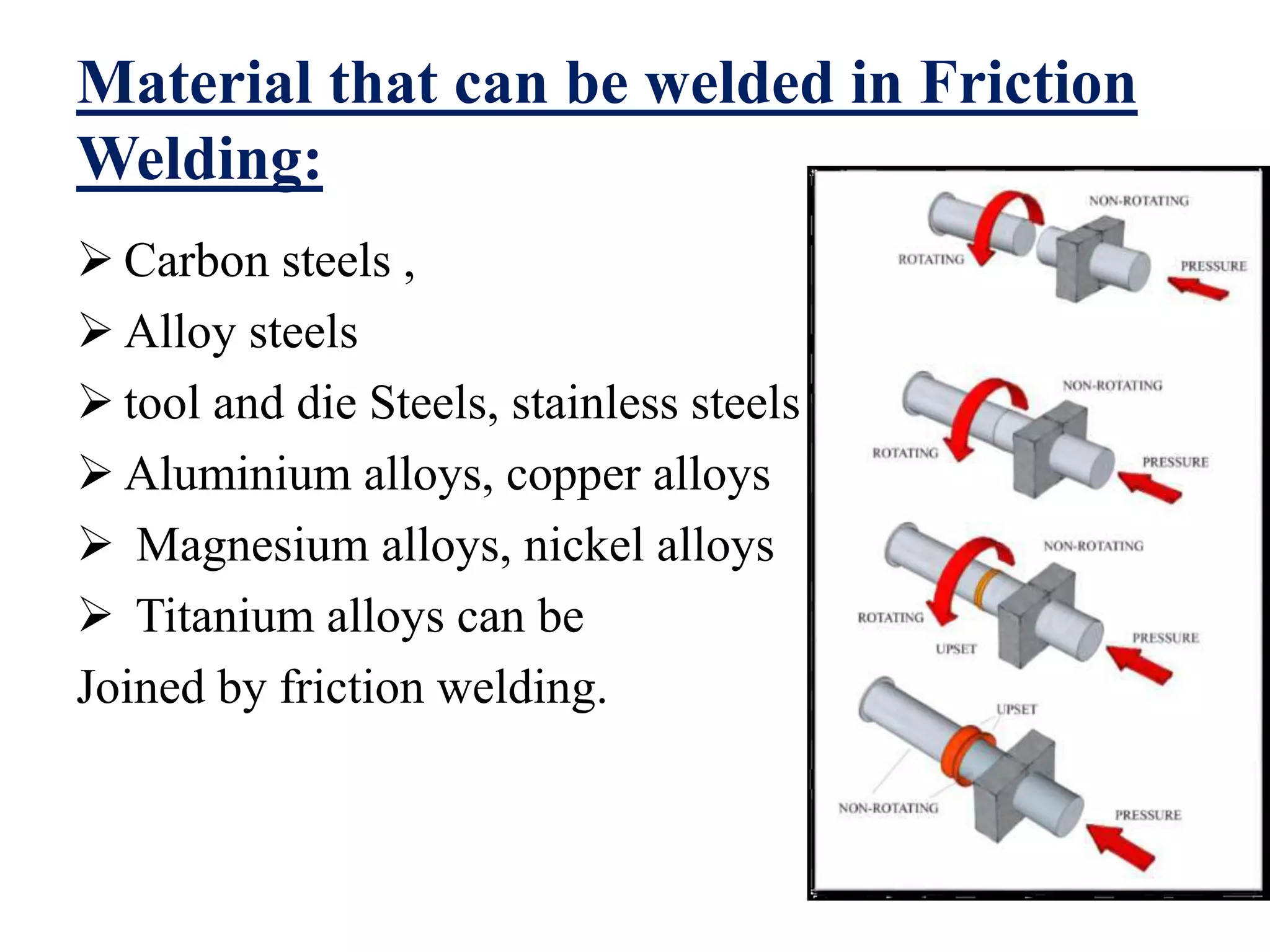 Material that can be welded in Friction Welding:

➢ Carbon steels ,

➢ Alloy steels

➢ tool and die Steels, stainless steels

➢ Aluminium alloys, copper alloys

➢ Magnesium alloys, nickel alloys

➢ Titanium alloys can be

Joined by friction welding.

NON-ROTATING
ROTATING
PRESSURE

NON-ROTATING
ROTATING
PRESSURE

NON-ROTATING
ROTATING
UPSET
PRESSURE

UPSET
NON-ROTATING
PRESSURE